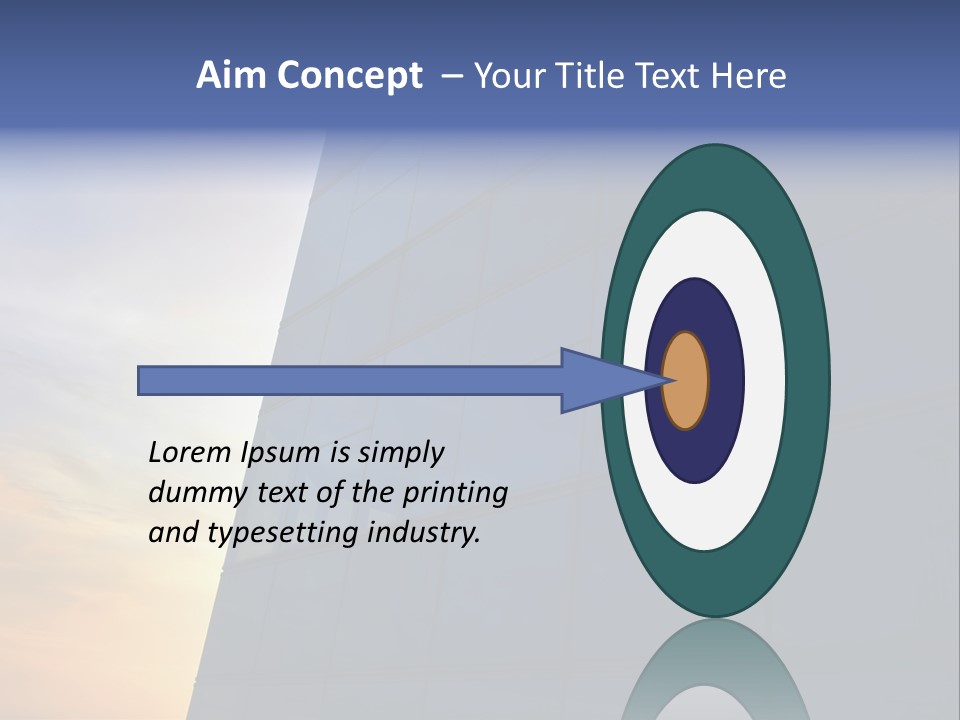 Aim Concept – Your Title Text Here

Lorem Ipsum is simply dummy text of the printing and typesetting industry.